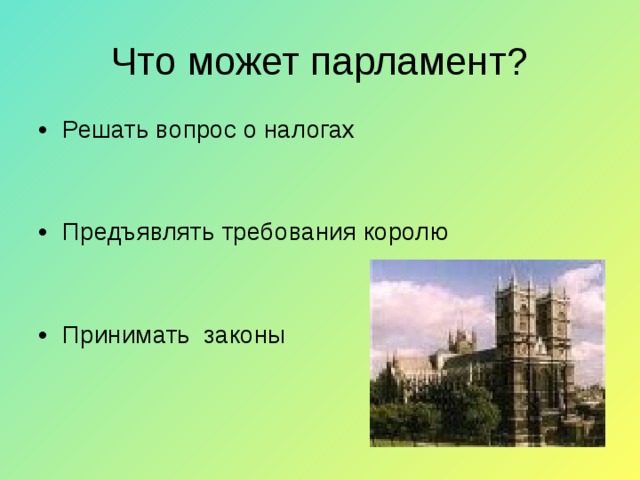 Что может парламент?

• Решать вопрос о налогах

• Предъявлять требования королю

• Принимать законы